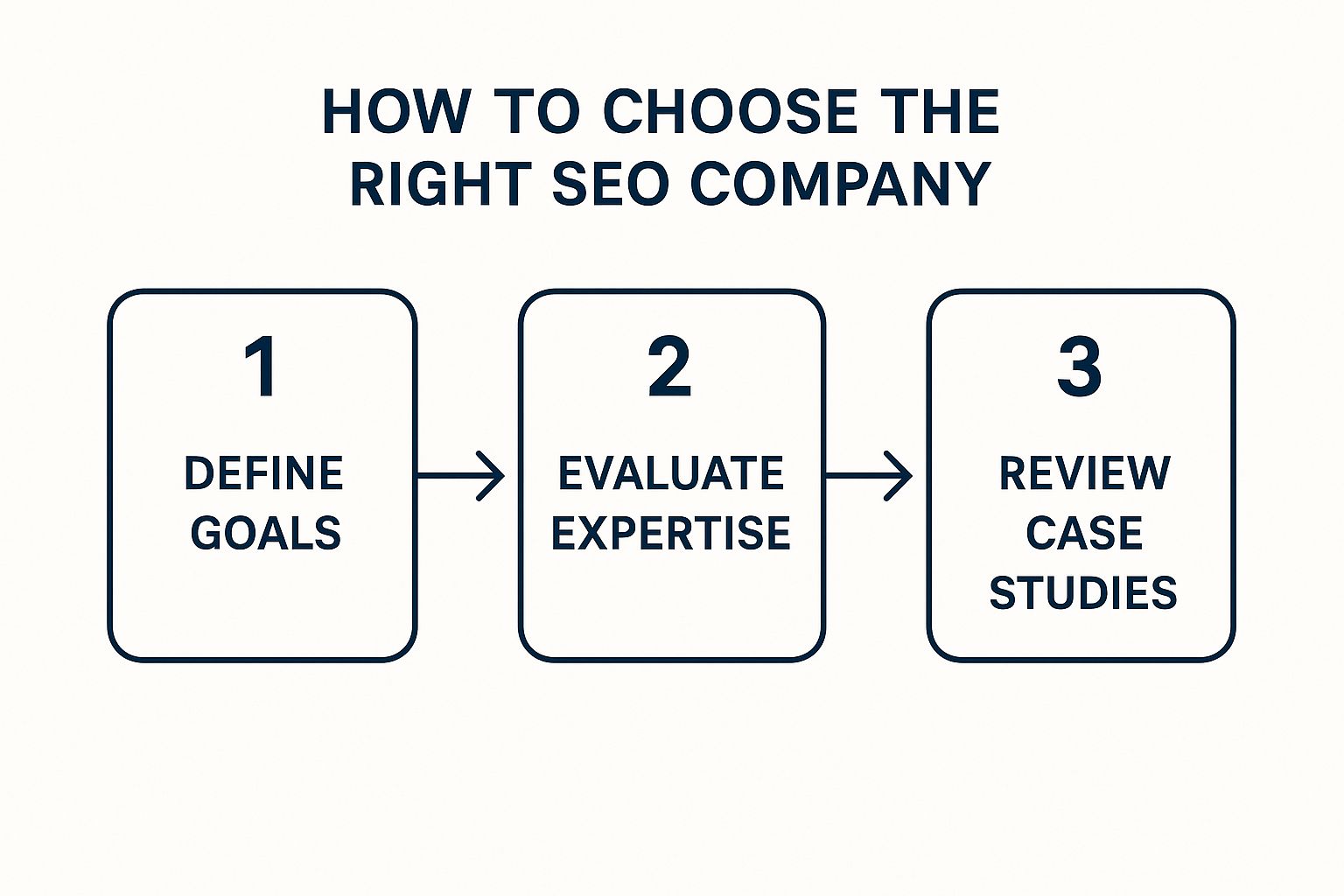 HOW TO CHOOSE THE RIGHT SEO COMPANY

1
DEFINE GOALS

2
EVALUATE EXPERTISE

3
REVIEW CASE STUDIES